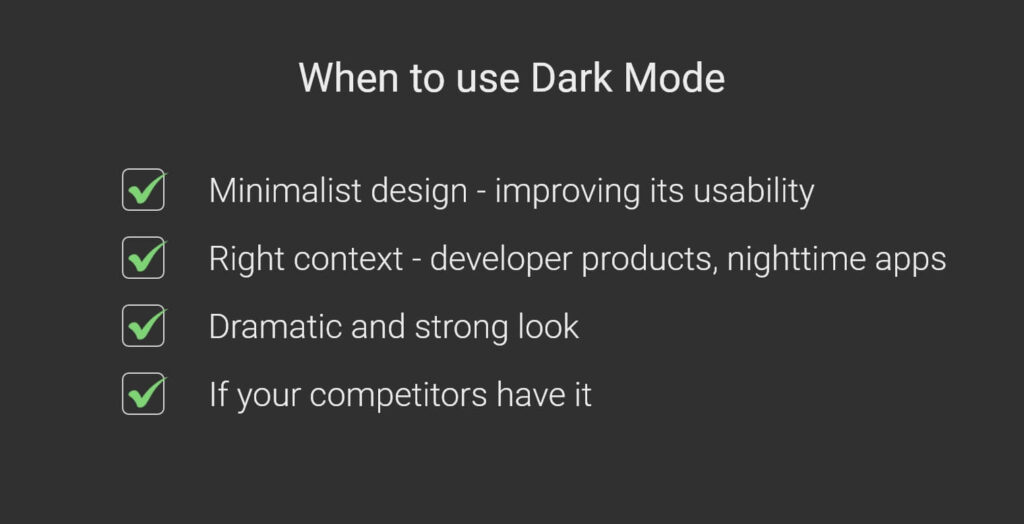 When to use Dark Mode

Minimalist design - improving its usability

Right context - developer products, nighttime apps

Dramatic and strong look

If your competitors have it